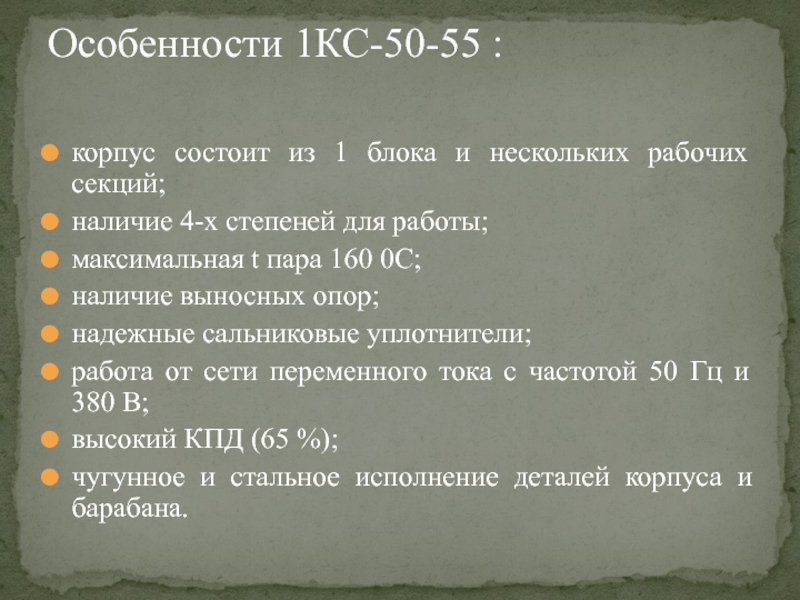 Особенности 1КС-50-55 :

корпус состоит из 1 блока и нескольких рабочих секций;

наличие 4-х степеней для работы;

максимальная t пара 160 0С;

наличие выносных опор;

надежные сальниковые уплотнители;

работа от сети переменного тока с частотой 50 Гц и 380 В;

высокий КПД (65 %);

чугунное и стальное исполнение деталей корпуса и барабана.